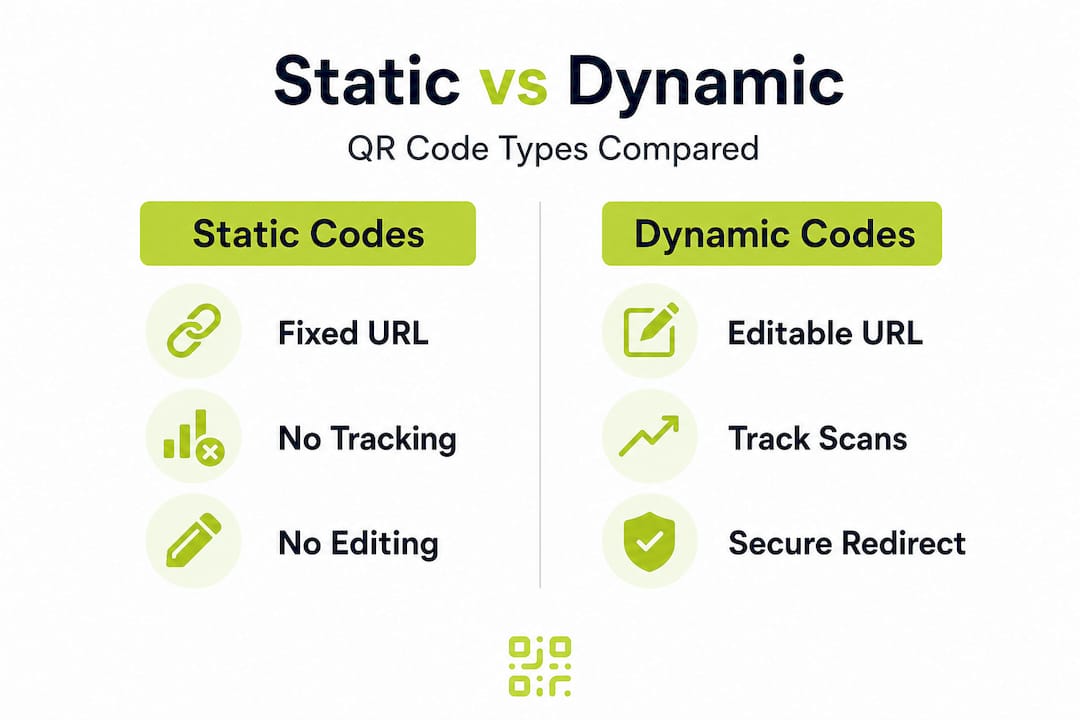 Static vs Dynamic

QR Code Types Compared

Static Codes

Fixed URL

No Tracking

No Editing

Dynamic Codes

Editable URL

Track Scans

Secure Redirect